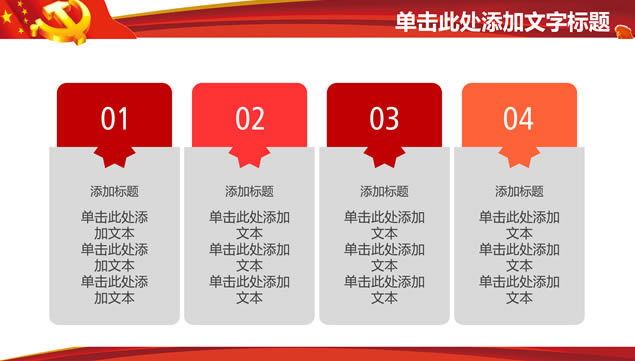 单击此处添加文字标题

01

添加标题

单击此处添加文本
单击此处添加文本
单击此处添加文本

02

添加标题

单击此处添加文本
单击此处添加文本
单击此处添加文本

03

添加标题

单击此处添加文本
单击此处添加文本
单击此处添加文本

04

添加标题

单击此处添加文本
单击此处添加文本
单击此处添加文本